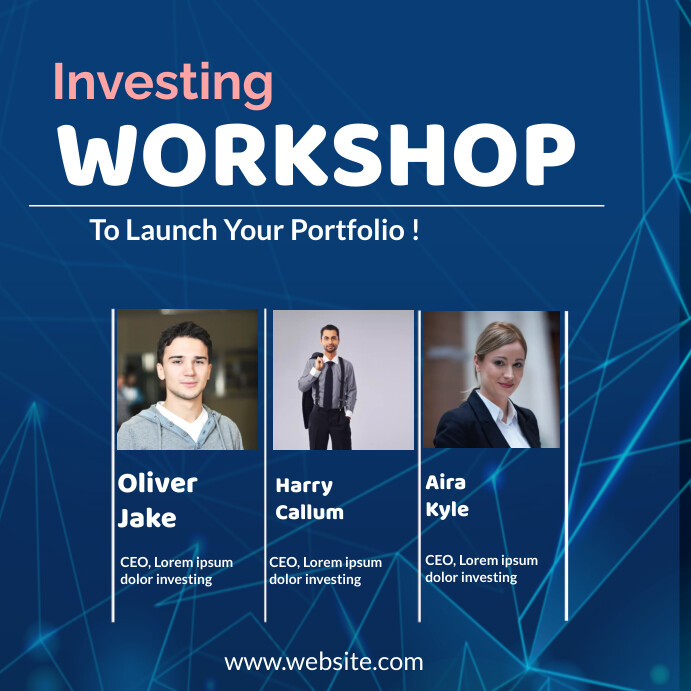 Investing
WORKSHOP

To Launch Your Portfolio !

Oliver Jake

CEO, Lorem ipsum dolor investing

Harry Callum

CEO, Lorem ipsum dolor investing

Aira Kyle

CEO, Lorem ipsum dolor investing

www.website.com